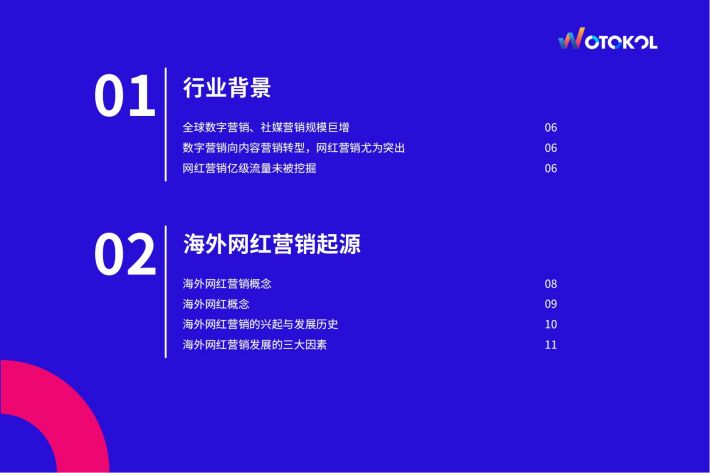 WOTOKOL

01

行业背景

全球数字营销、社媒营销规模巨增 06
数字营销向内容营销转型，网红营销尤为突出 06
网红营销亿级流量未被挖掘 06

02

海外网红营销起源

海外网红营销概念 08
海外网红概念 09
海外网红营销的兴起与发展历史 10
海外网红营销发展的三大因素 11